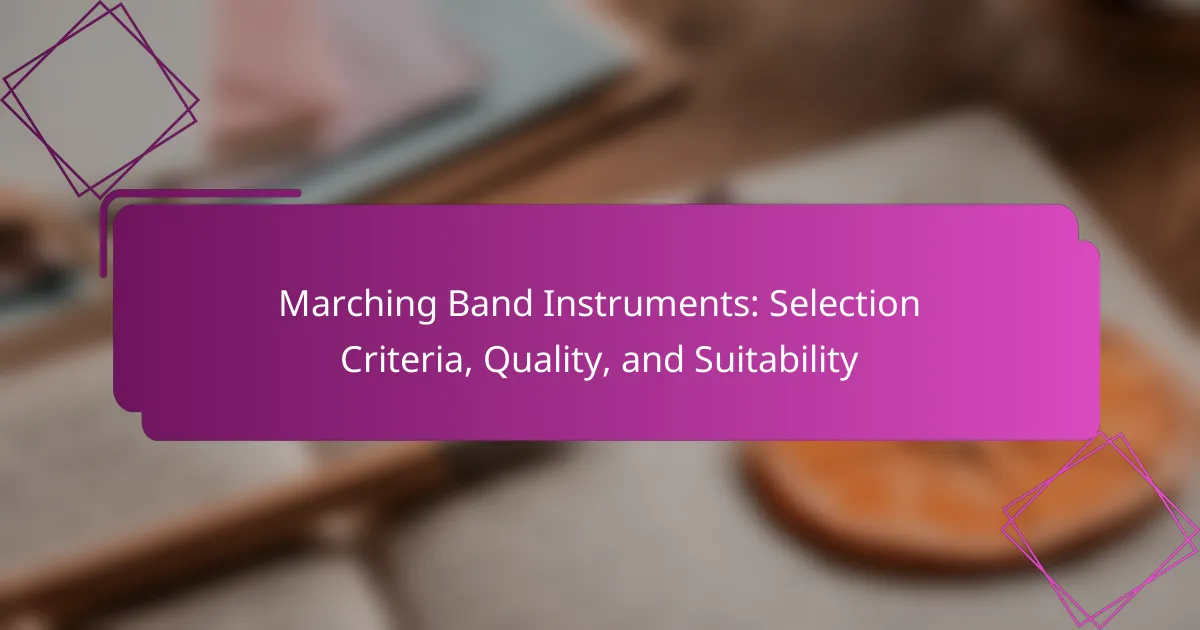 Marching Band Instruments: Selection Criteria, Quality, and Suitability